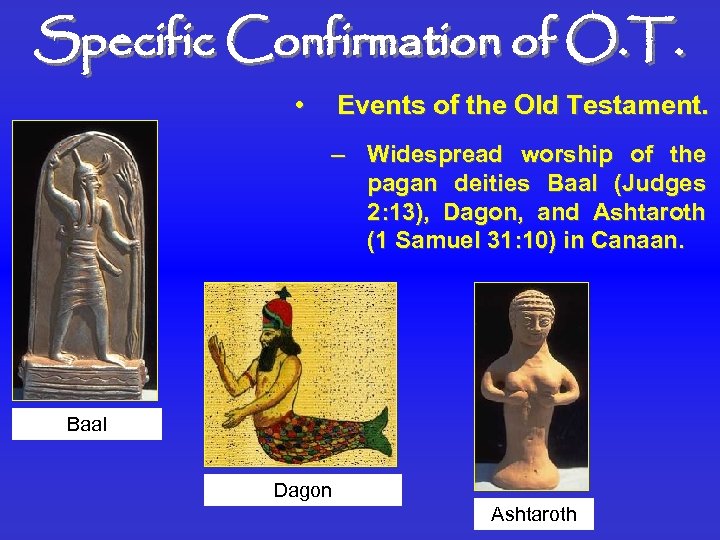 Specific Confirmation of O.T.

• Events of the Old Testament.

– Widespread worship of the pagan deities Baal (Judges 2:13), Dagon, and Ashtaroth (1 Samuel 31:10) in Canaan.

Baal

Dagon

Ashtaroth